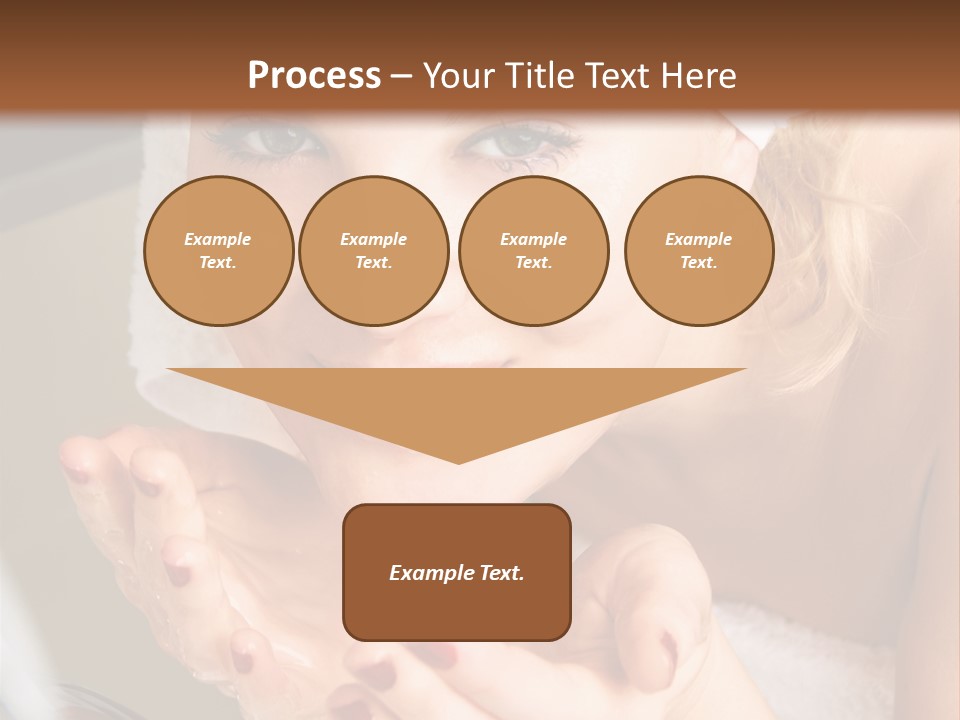 Process – Your Title Text Here

Example Text.

Example Text.

Example Text.

Example Text.

Example Text.